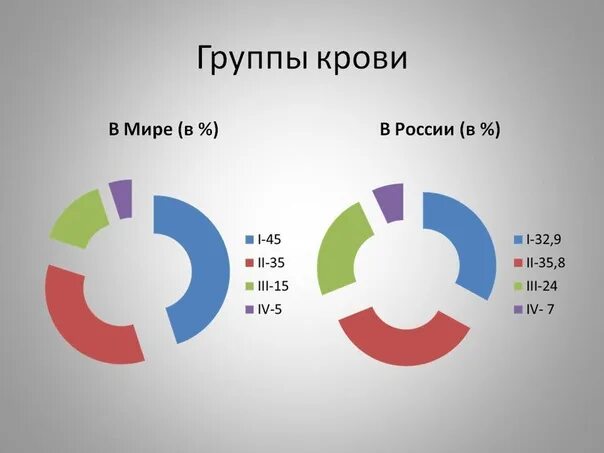 Группы крови

В Мире (в %)

I-45
II-35
III-15
IV-5

В России (в %)

I-32,9
II-35,8
III-24
IV- 7